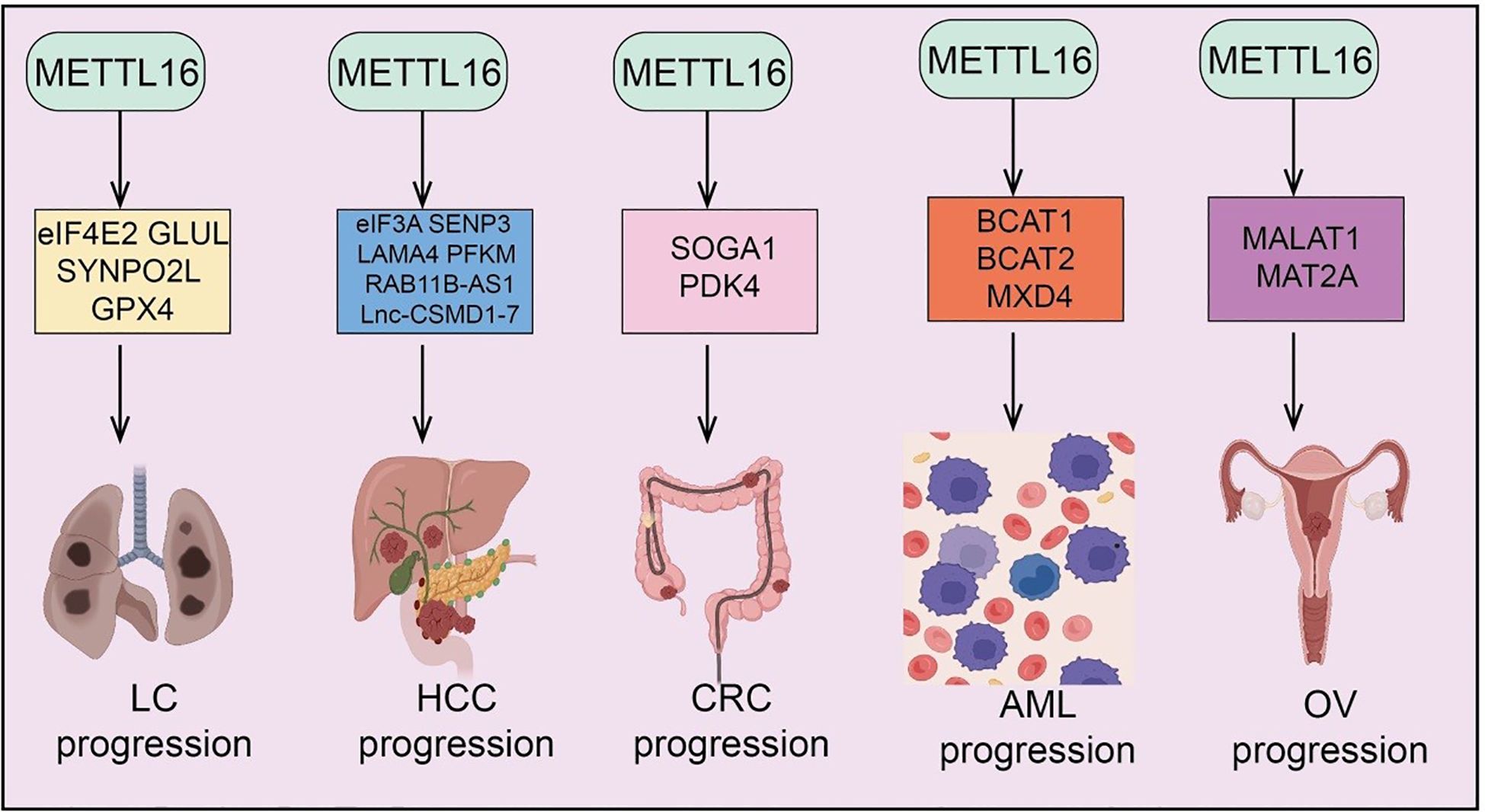 METTL16

eIF4E2 GLUL
SYNPO2L
GPX4

LC progression

METTL16

eIF3A SENP3
LAMA4 PFKM
RAB11B-AS1
Lnc-CSMD1-7

HCC progression

METTL16

SOGA1
PDK4

CRC progression

METTL16

BCAT1
BCAT2
MXD4

AML progression

METTL16

MALAT1
MAT2A

OV progression